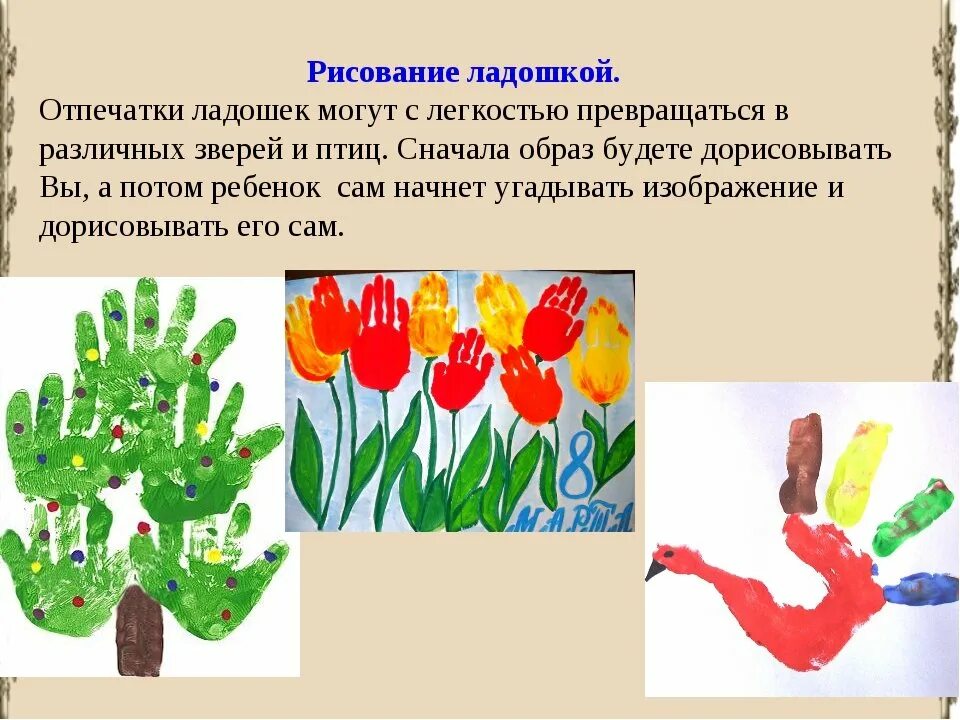 Рисование ладошкой.

Отпечатки ладошек могут с легкостью превращаться в различных зверей и птиц. Сначала образ будете дорисовывать Вы, а потом ребенок сам начнет угадывать изображение и дорисовывать его сам.

8 МАРТА